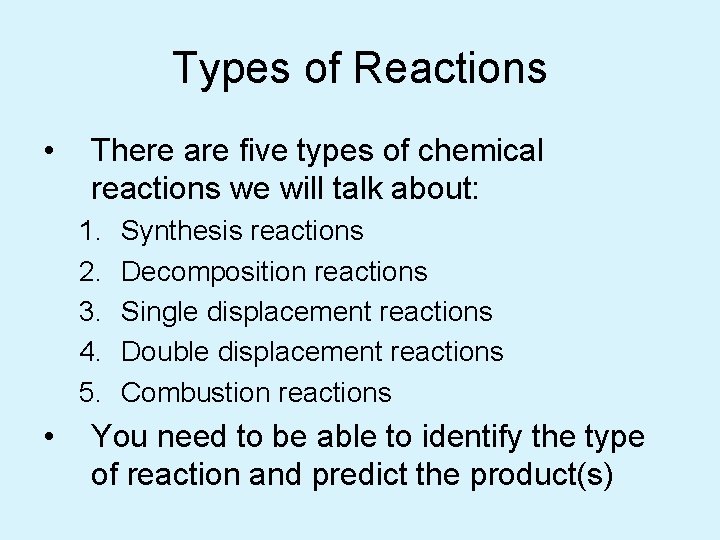 Types of Reactions

• There are five types of chemical reactions we will talk about:

1. Synthesis reactions
2. Decomposition reactions
3. Single displacement reactions
4. Double displacement reactions
5. Combustion reactions

• You need to be able to identify the type of reaction and predict the product(s)